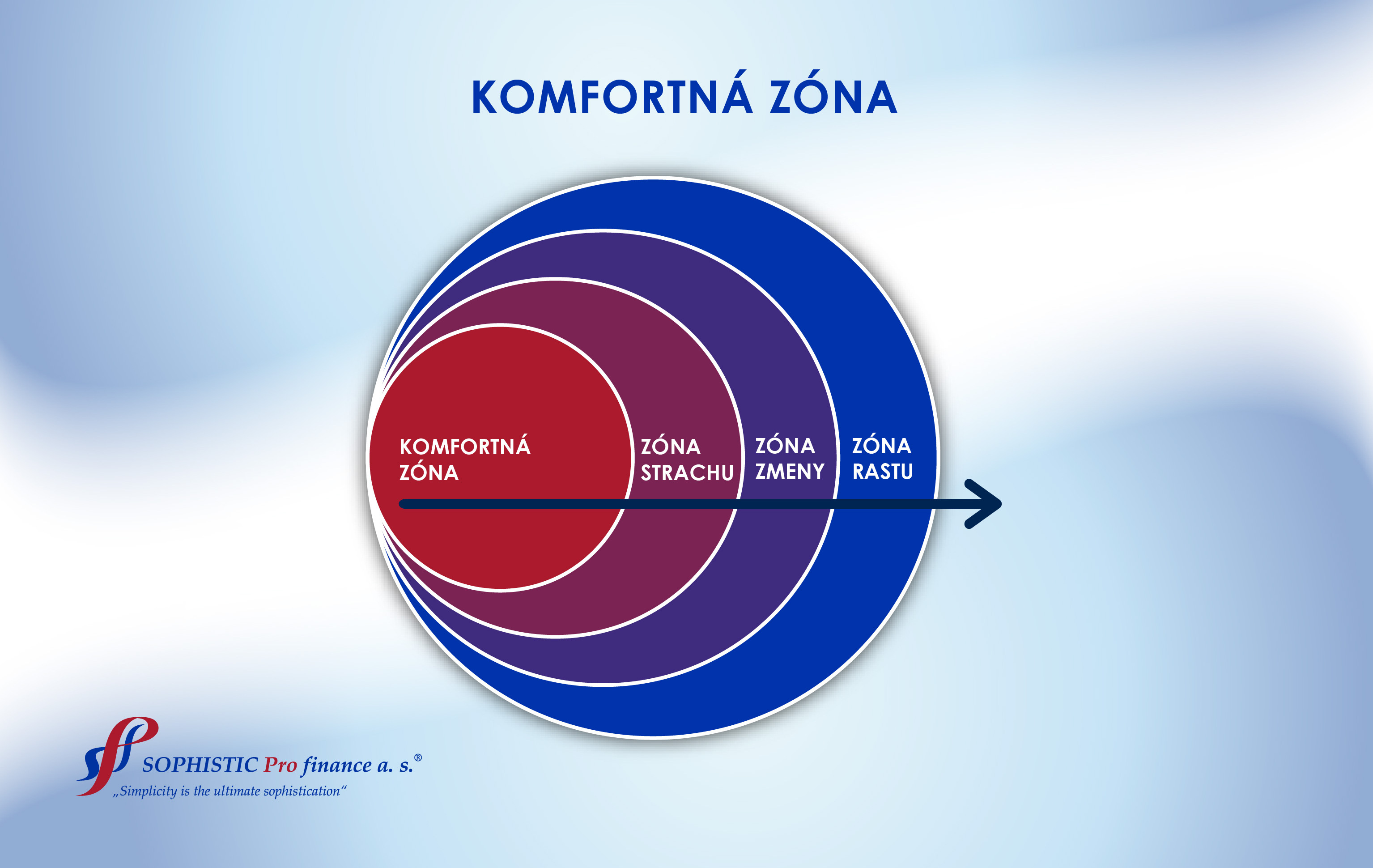 KOMFORTNÁ ZÓNA

KOMFORTNÁ ZÓNA

ZÓNA STRACHU

ZÓNA ZMENY

ZÓNA RASTU

SOPHISTIC Pro finance a. s.®
„Simplicity is the ultimate sophistication“